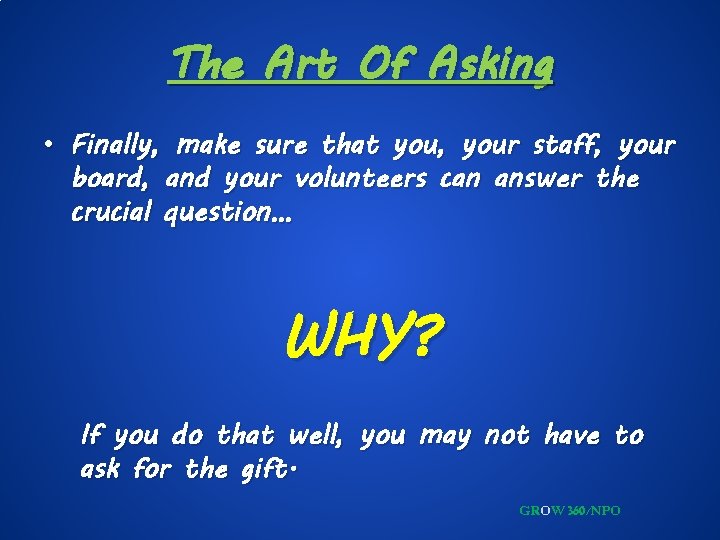 The Art Of Asking

• Finally, make sure that you, your staff, your board, and your volunteers can answer the crucial question…

WHY?

If you do that well, you may not have to ask for the gift.

GROW 360/NPO